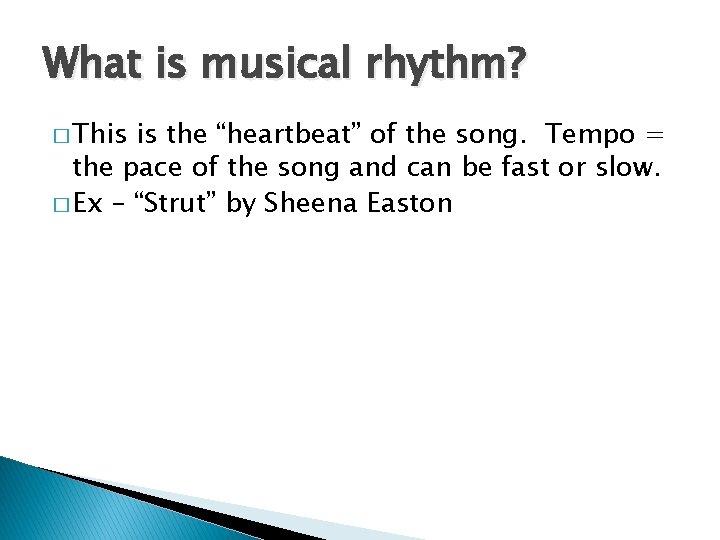 What is musical rhythm?

□ This is the “heartbeat” of the song. Tempo = the pace of the song and can be fast or slow.

□ Ex – “Strut” by Sheena Easton